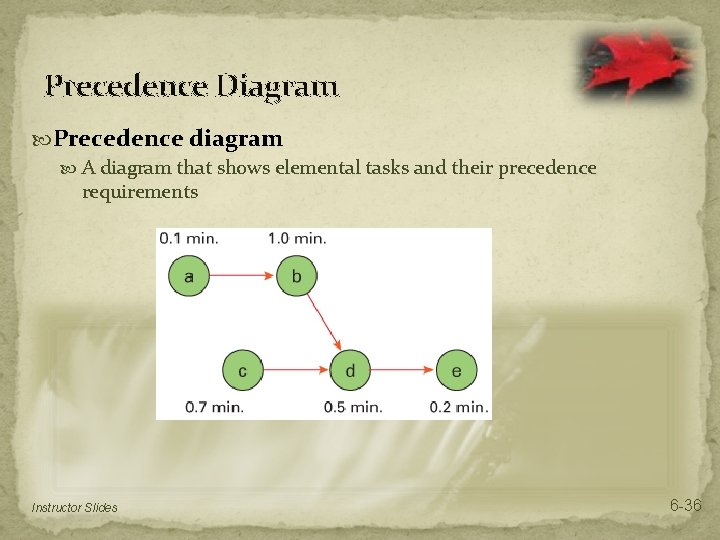 Precedence Diagram

Precedence diagram

A diagram that shows elemental tasks and their precedence requirements

0.1 min.
1.0 min.
a
b
c
d
e
0.7 min.
0.5 min.
0.2 min.

Instructor Slides

6-36